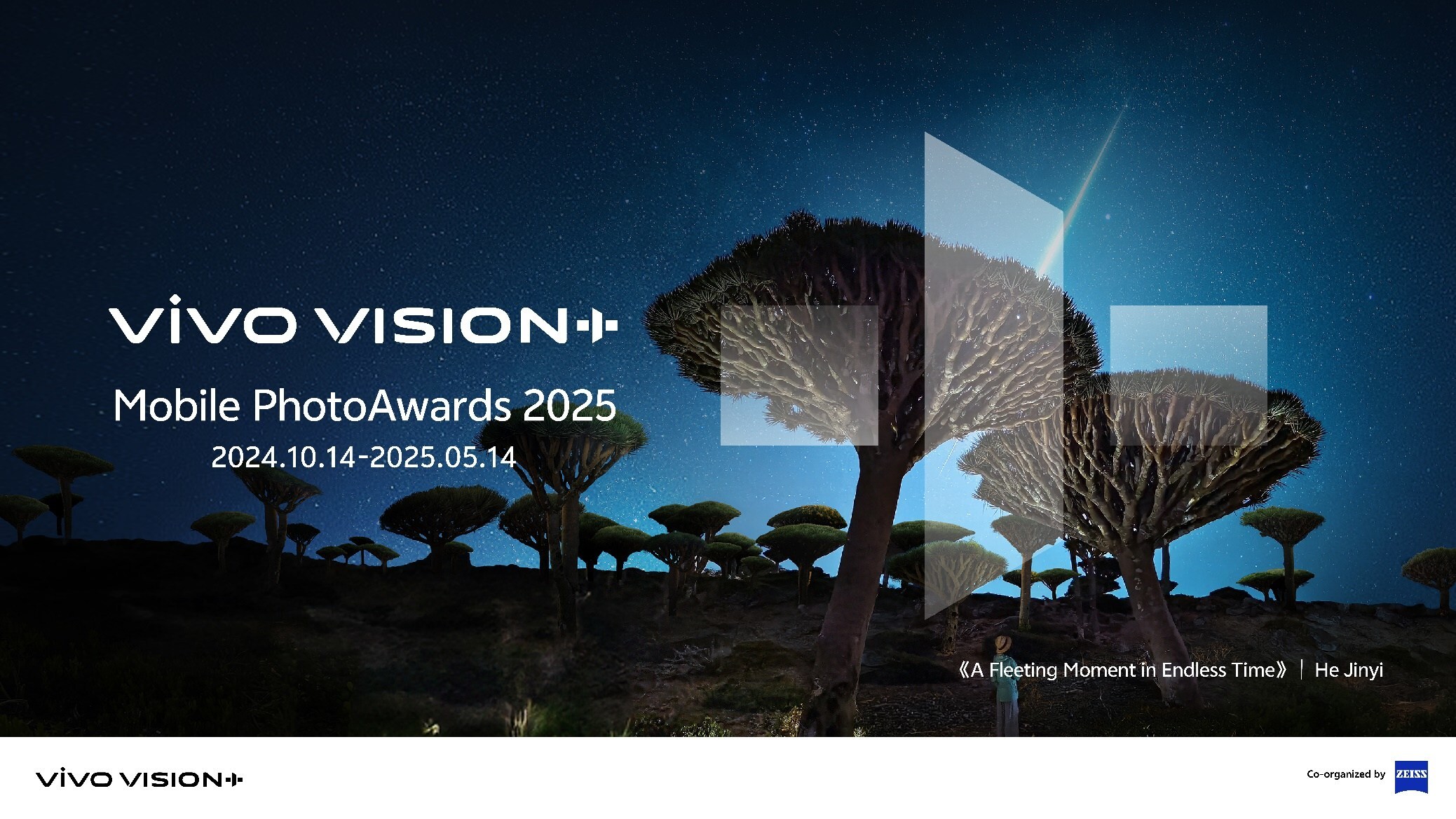 vivo VISION+

Mobile PhotoAwards 2025

2024.10.14-2025.05.14

《A Fleeting Moment in Endless Time》 | He Jinyi

vivo VISION+

Co-organized by ZEISS